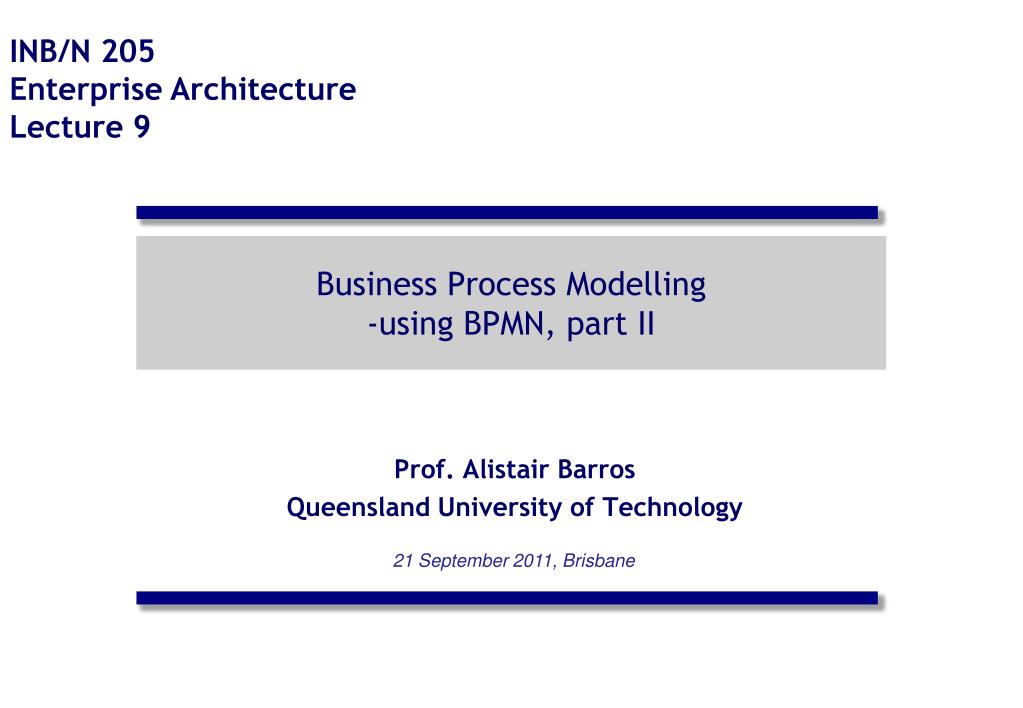 INB/N 205
Enterprise Architecture
Lecture 9

Business Process Modelling
-using BPMN, part II

Prof. Alistair Barros
Queensland University of Technology

21 September 2011, Brisbane